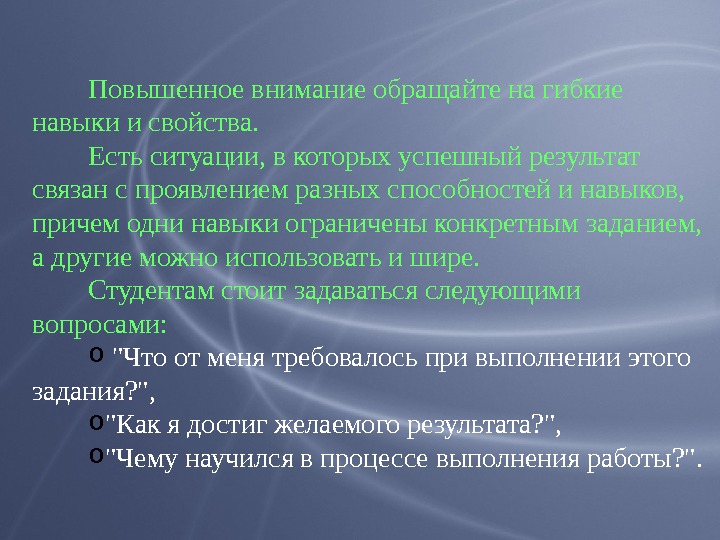 Повышенное внимание обращайте на гибкие навыки и свойства.

Есть ситуации, в которых успешный результат связан с проявлением разных способностей и навыков, причем одни навыки ограничены конкретным заданием, а другие можно использовать и шире.

Студентам стоит задаваться следующими вопросами:

o "Что от меня требовалось при выполнении этого задания?",

o "Как я достиг желаемого результата?",

o "Чему научился в процессе выполнения работы?".